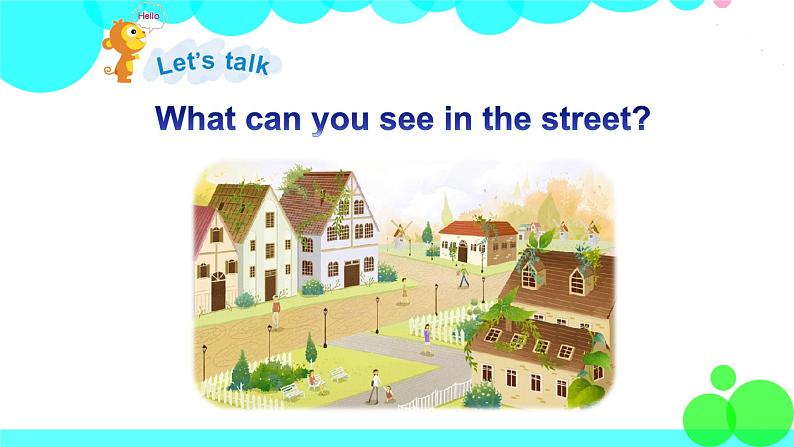 Hello

Let's talk

What can you see in the street?